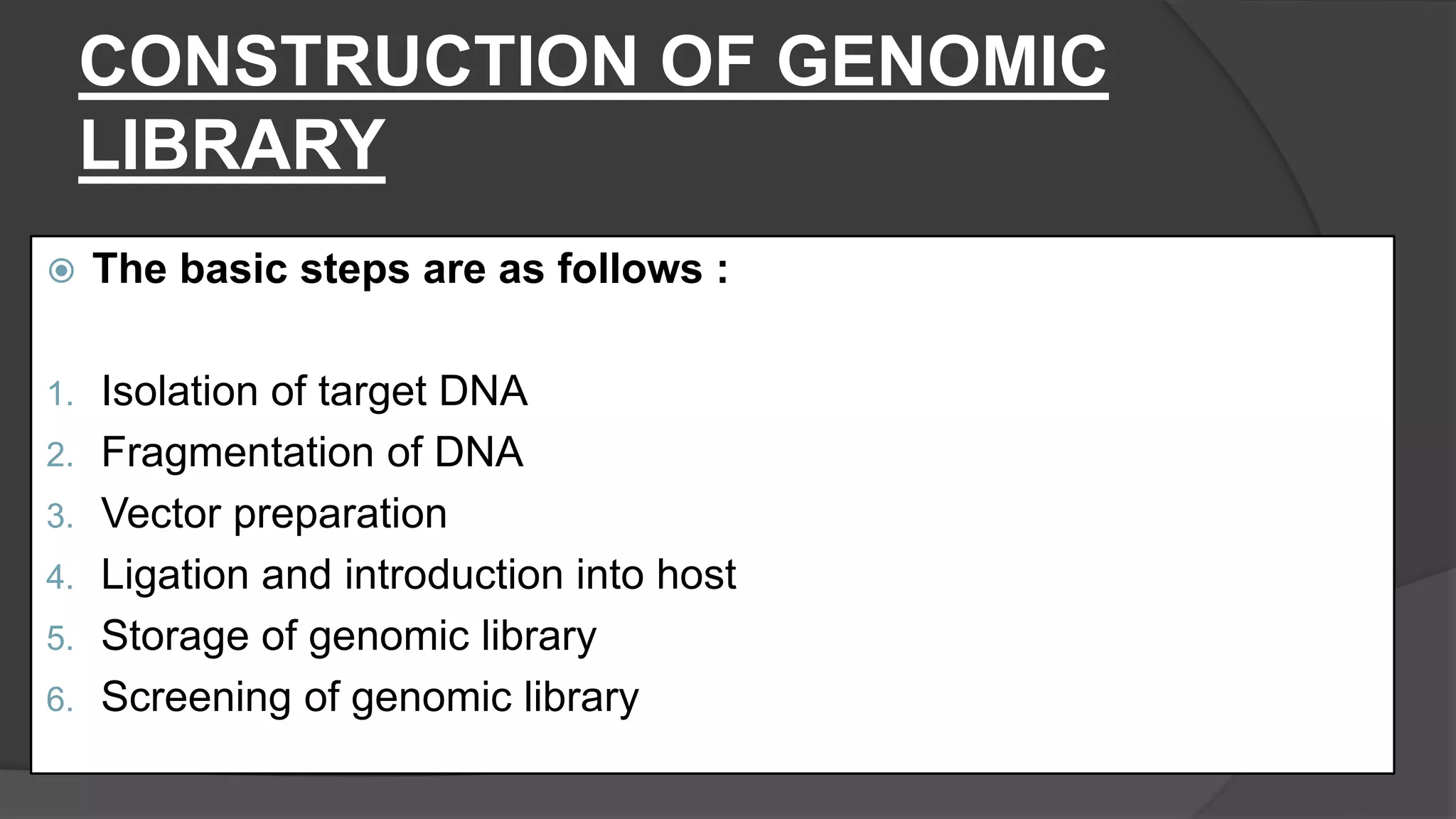 CONSTRUCTION OF GENOMIC LIBRARY

The basic steps are as follows :

1. Isolation of target DNA
2. Fragmentation of DNA
3. Vector preparation
4. Ligation and introduction into host
5. Storage of genomic library
6. Screening of genomic library